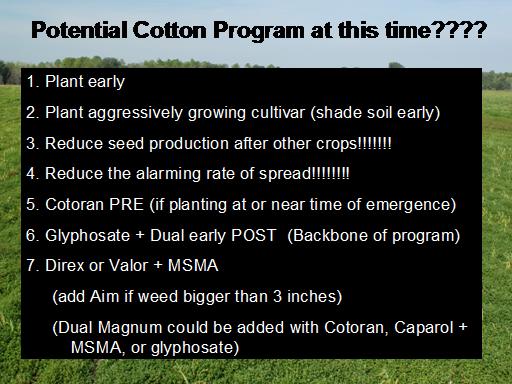 Potential Cotton Program at this time????

1. Plant early

2. Plant aggressively growing cultivar (shade soil early)

3. Reduce seed production after other crops!!!!!!!

4. Reduce the alarming rate of spread!!!!!!!!

5. Cotoran PRE (if planting at or near time of emergence)

6. Glyphosate + Dual early POST (Backbone of program)

7. Direx or Valor + MSMA

(add Aim if weed bigger than 3 inches)

(Dual Magnum could be added with Cotoran, Caparol + MSMA, or glyphosate)